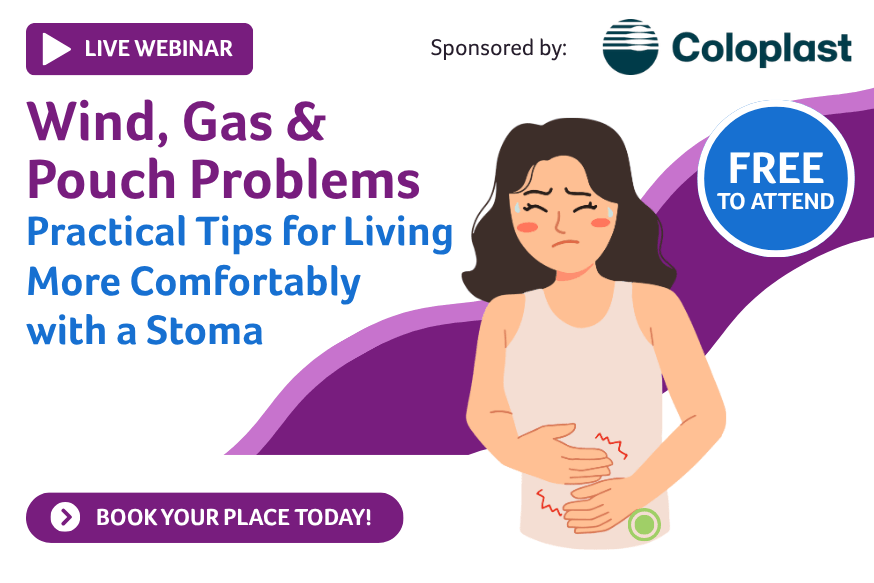 LIVE WEBINAR

Sponsored by: Coloplast

Wind, Gas & Pouch Problems

Practical Tips for Living More Comfortably with a Stoma

FREE TO ATTEND

BOOK YOUR PLACE TODAY!